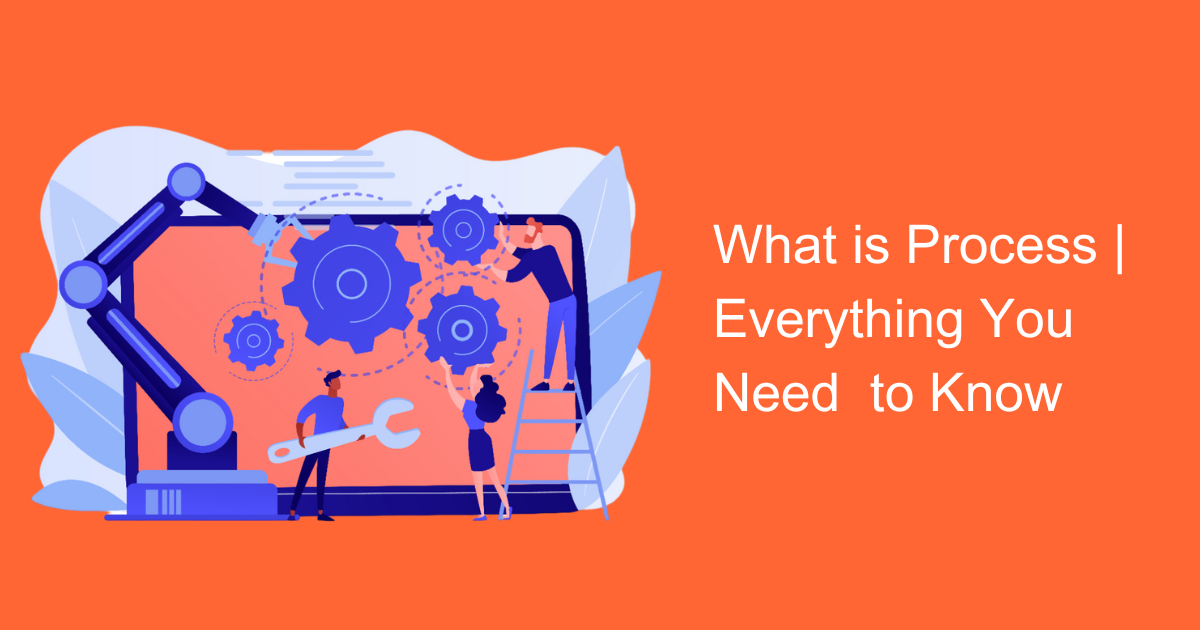 What is Process | Everything You Need to Know